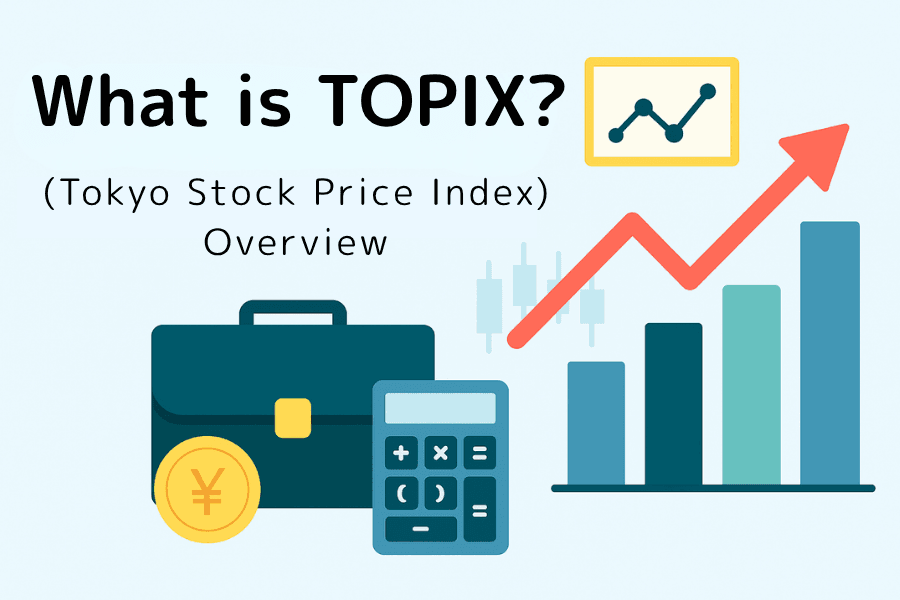 What is TOPIX?

(Tokyo Stock Price Index)
Overview

¥

+ × =
( ) =
−